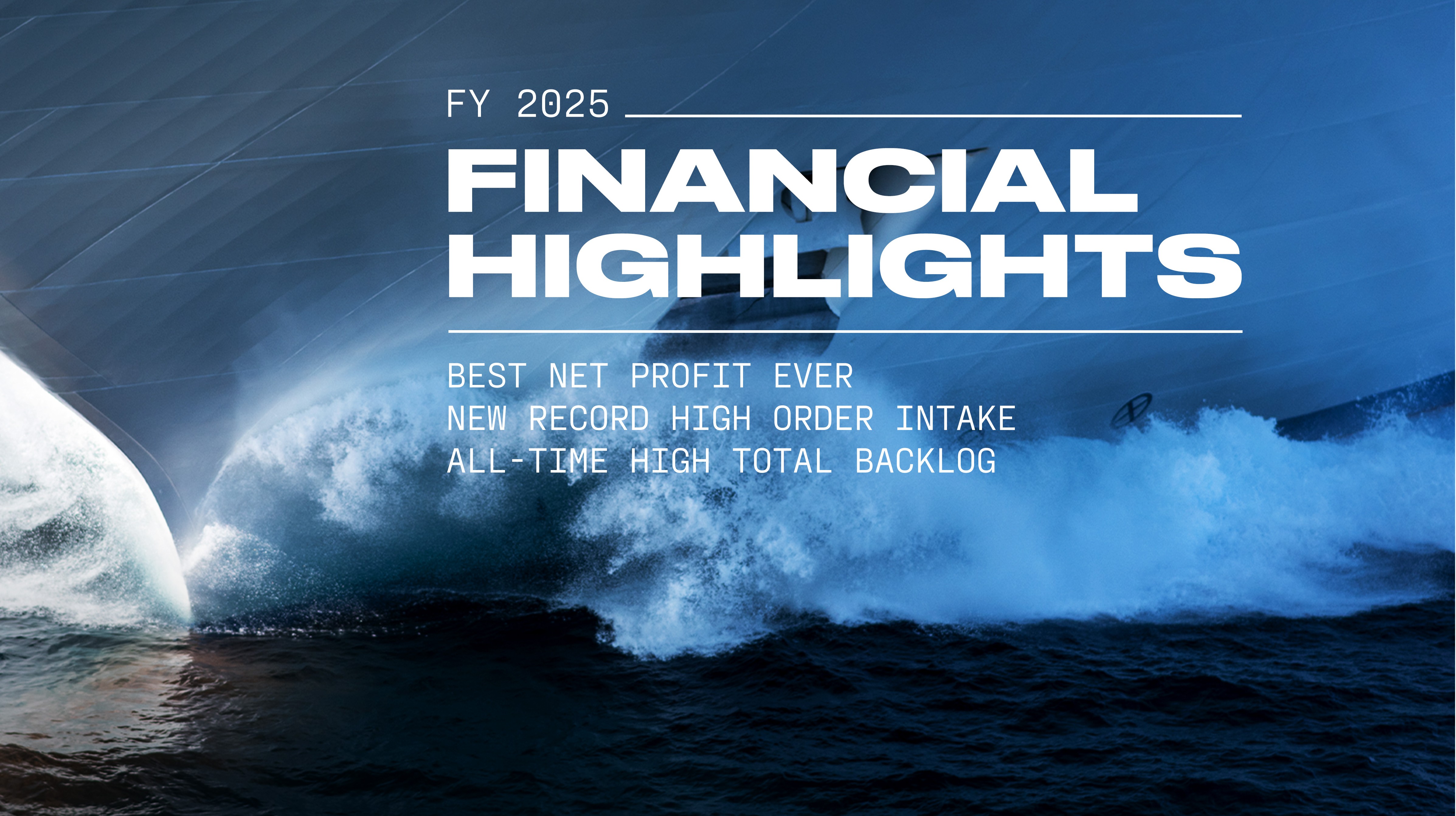 FY 2025

FINANCIAL HIGHLIGHTS

BEST NET PROFIT EVER
NEW RECORD HIGH ORDER INTAKE
ALL-TIME HIGH TOTAL BACKLOG